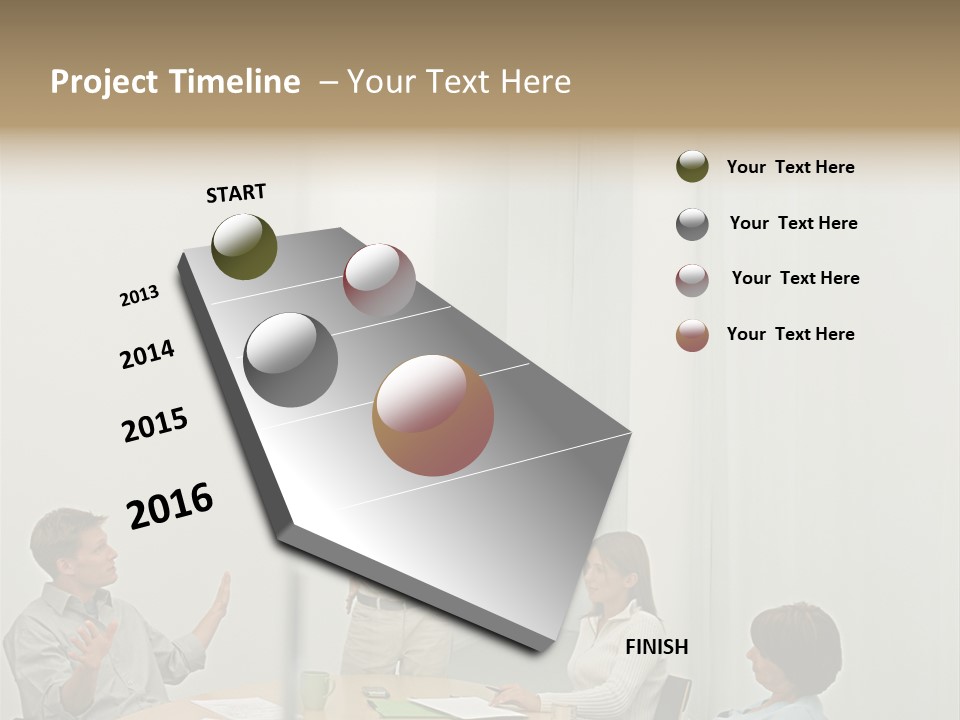 Project Timeline – Your Text Here

START

2013

2014

2015

2016

FINISH

Your Text Here

Your Text Here

Your Text Here

Your Text Here